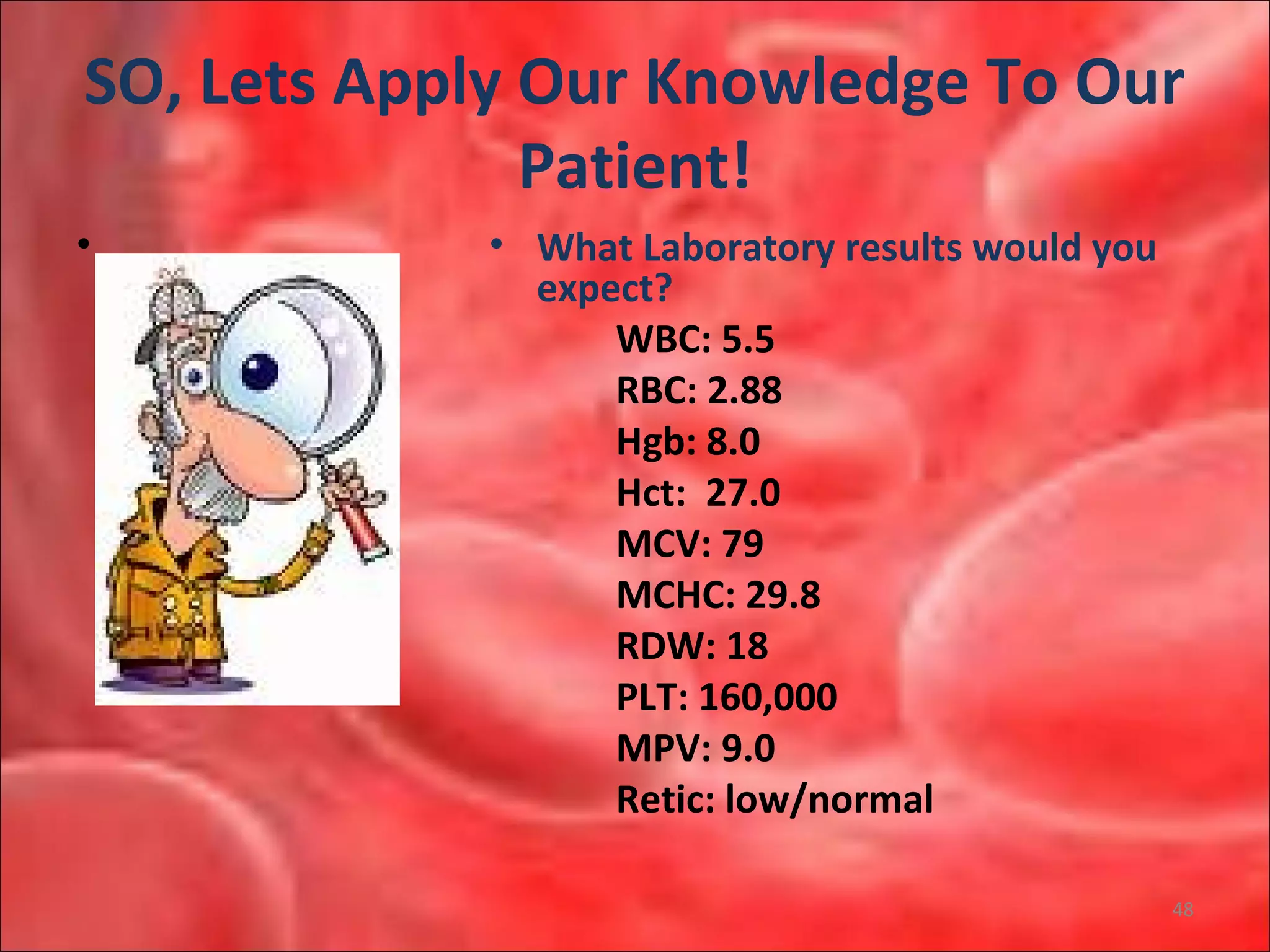 SO, Lets Apply Our Knowledge To Our Patient!

•

• What Laboratory results would you expect?

WBC: 5.5
RBC: 2.88
Hgb: 8.0
Hct: 27.0
MCV: 79
MCHC: 29.8
RDW: 18
PLT: 160,000
MPV: 9.0
Retic: low/normal

48